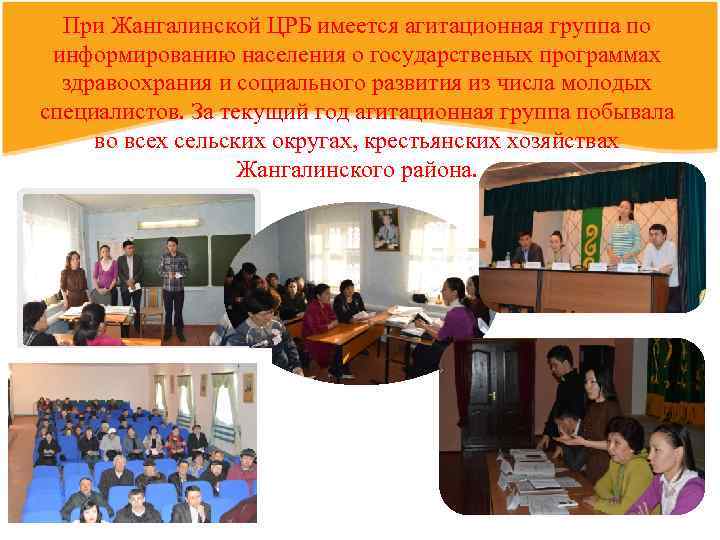 При Жангалинской ЦРБ имеется агитационная группа по информированию населения о государственых программах здравоохрания и социального развития из числа молодых специалистов. За текущий год агитационная группа побывала во всех сельских округах, крестьянских хозяйствах Жангалинского района.